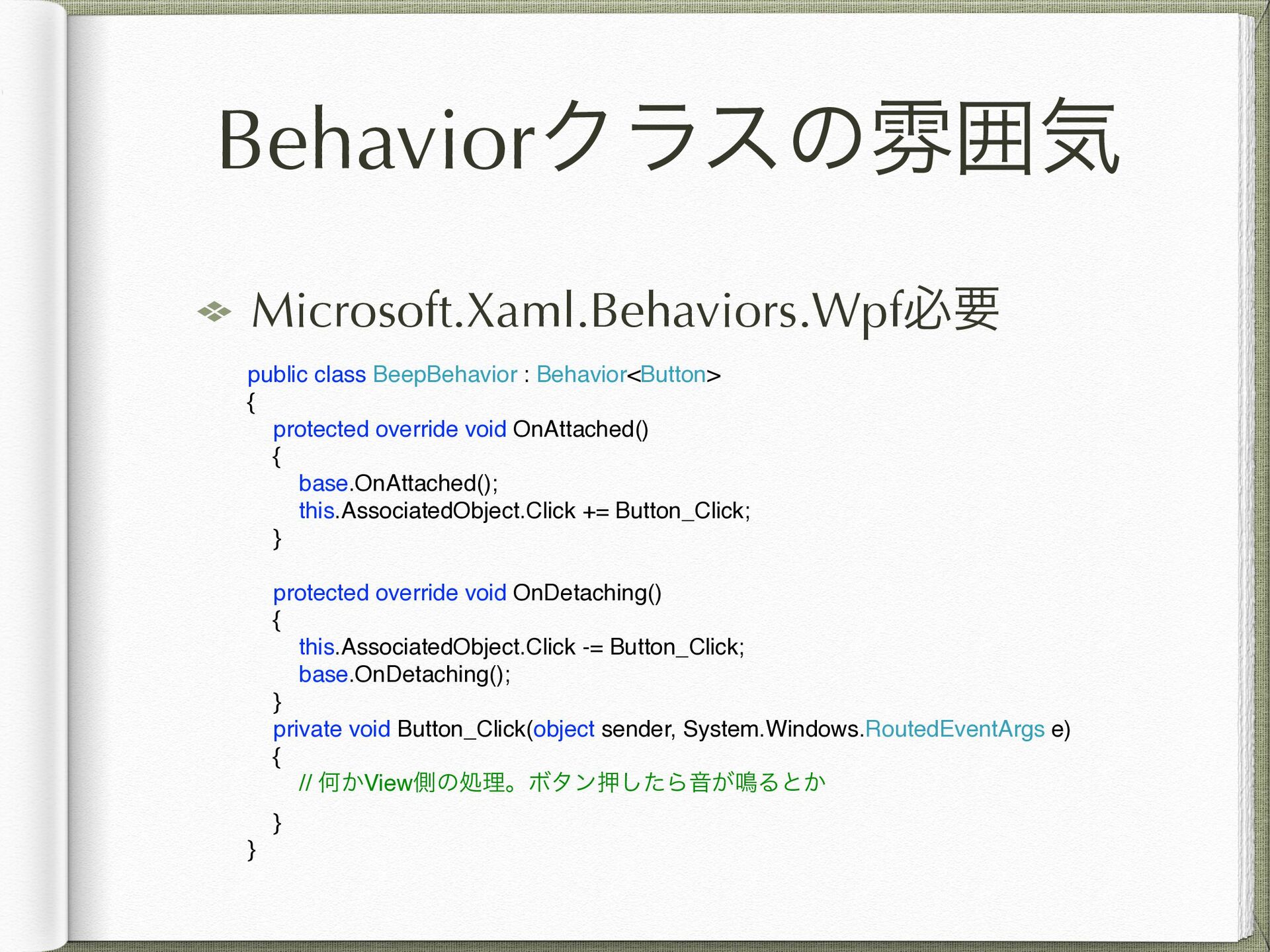 Behaviorクラスの雰囲気

Microsoft.Xaml.Behaviors.Wpf必要

public class BeepBehavior : Behavior<Button>
{
    protected override void OnAttached()
    {
        base.OnAttached();
        this.AssociatedObject.Click += Button_Click;
    }

    protected override void OnDetaching()
    {
        this.AssociatedObject.Click -= Button_Click;
        base.OnDetaching();
    }
    private void Button_Click(object sender, System.Windows.RoutedEventArgs e)
    {
        // 何かView側の処理。ボタン押したら音が鳴るとか

    }
}